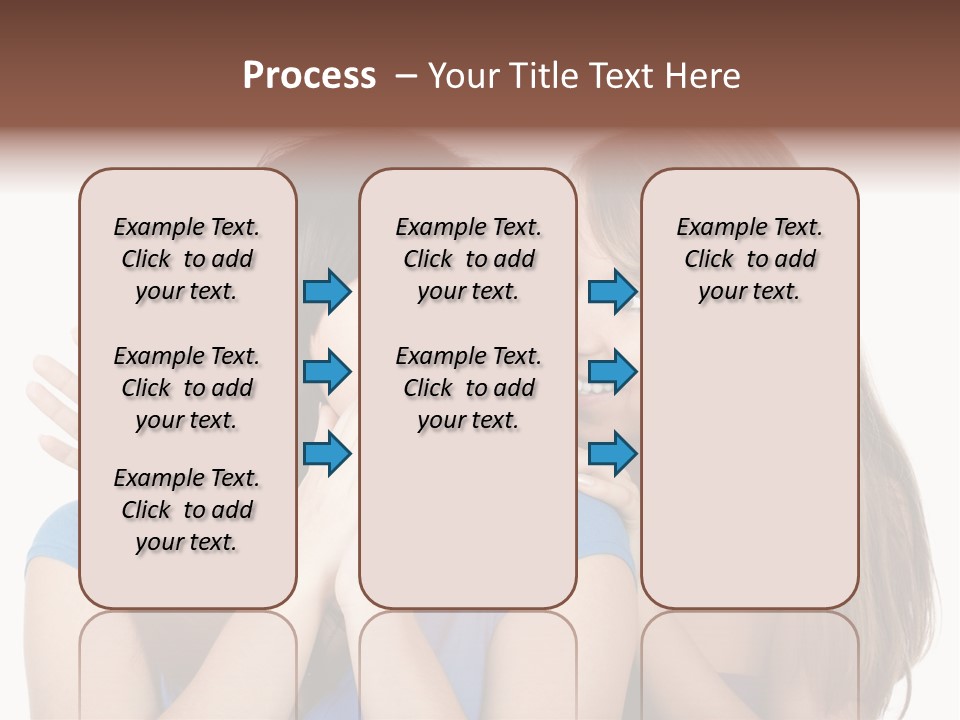 Process – Your Title Text Here

Example Text. Click to add your text.

Example Text. Click to add your text.

Example Text. Click to add your text.

Example Text. Click to add your text.

Example Text. Click to add your text.

Example Text. Click to add your text.